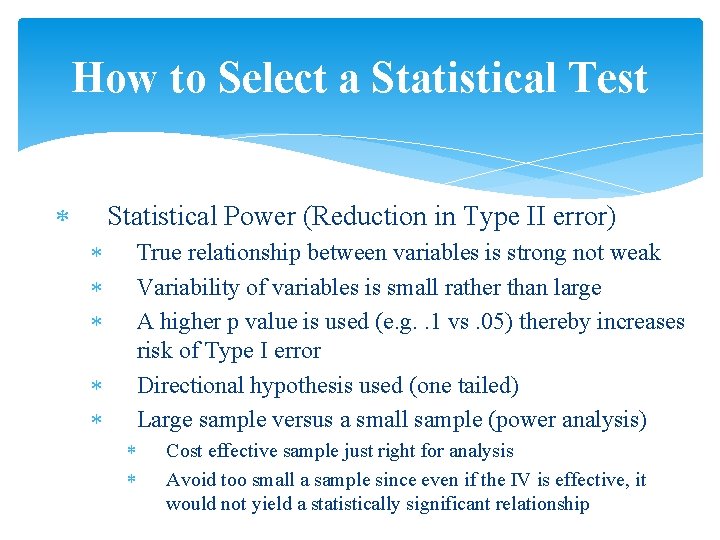 How to Select a Statistical Test

* Statistical Power (Reduction in Type II error)
 * True relationship between variables is strong not weak
 * Variability of variables is small rather than large
 * A higher p value is used (e.g. .1 vs .05) thereby increases risk of Type I error
 * Directional hypothesis used (one tailed)
 * Large sample versus a small sample (power analysis)
  * Cost effective sample just right for analysis
  * Avoid too small a sample since even if the IV is effective, it would not yield a statistically significant relationship